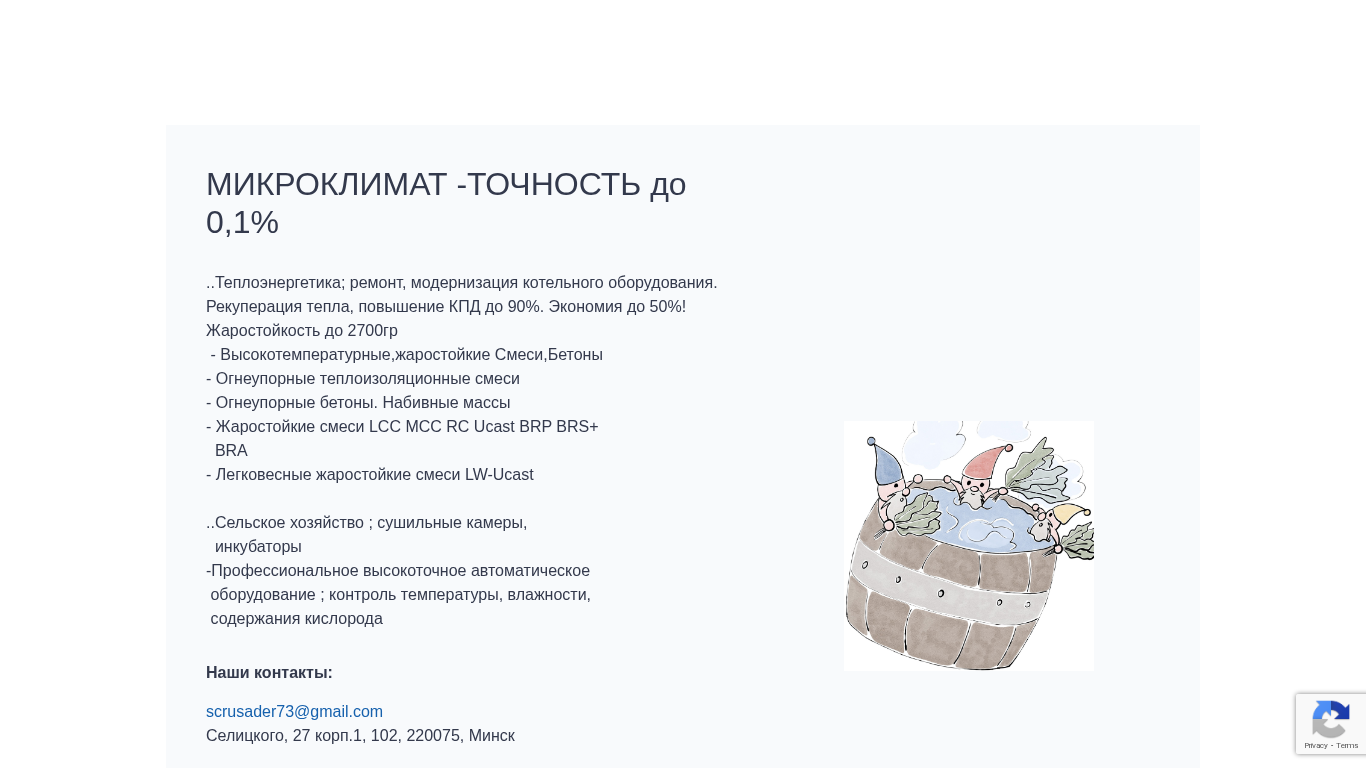 МИКРОКЛИМАТ -ТОЧНОСТЬ до 0,1%

..Теплоэнергетика; ремонт, модернизация котельного оборудования. Рекуперация тепла, повышение КПД до 90%. Экономия до 50%! Жаростойкость до 2700гр
- Высокотемпературные,жаростойкие Смеси,Бетоны
- Огнеупорные теплоизоляционные смеси
- Огнеупорные бетоны. Набивные массы
- Жаростойкие смеси LCC MCC RC Ucast BRP BRS+ BRA
- Легковесные жаростойкие смеси LW-Ucast

..Сельское хозяйство ; сушильные камеры, инкубаторы
-Профессиональное высокоточное автоматическое оборудование ; контроль температуры, влажности, содержания кислорода

Наши контакты:

scrusader73@gmail.com
Селицкого, 27 корп.1, 102, 220075, Минск

Privacy - Terms